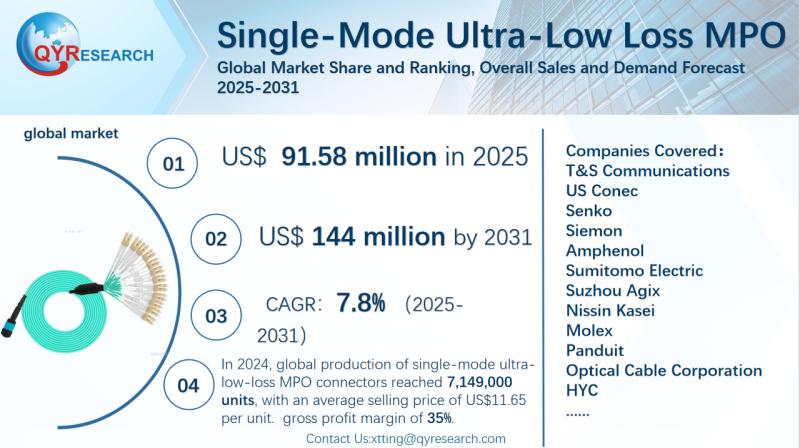 QYRESEARCH

Single-Mode Ultra-Low Loss MPO
Global Market Share and Ranking, Overall Sales and Demand Forecast 2025-2031

global market

01 US$ 91.58 million in 2025

02 US$ 144 million by 2031

03 CAGR: 7.8% (2025-2031)

04 In 2024, global production of single-mode ultra-low-loss MPO connectors reached 7,149,000 units, with an average selling price of US$11.65 per unit. gross profit margin of 35%.

Contact Us:xtting@qyresearch.com

Companies Covered:
T&S Communications
US Conec
Senko
Siemon
Amphenol
Sumitomo Electric
Suzhou Agix
Nissin Kasei
Molex
Panduit
Optical Cable Corporation
HYC
......